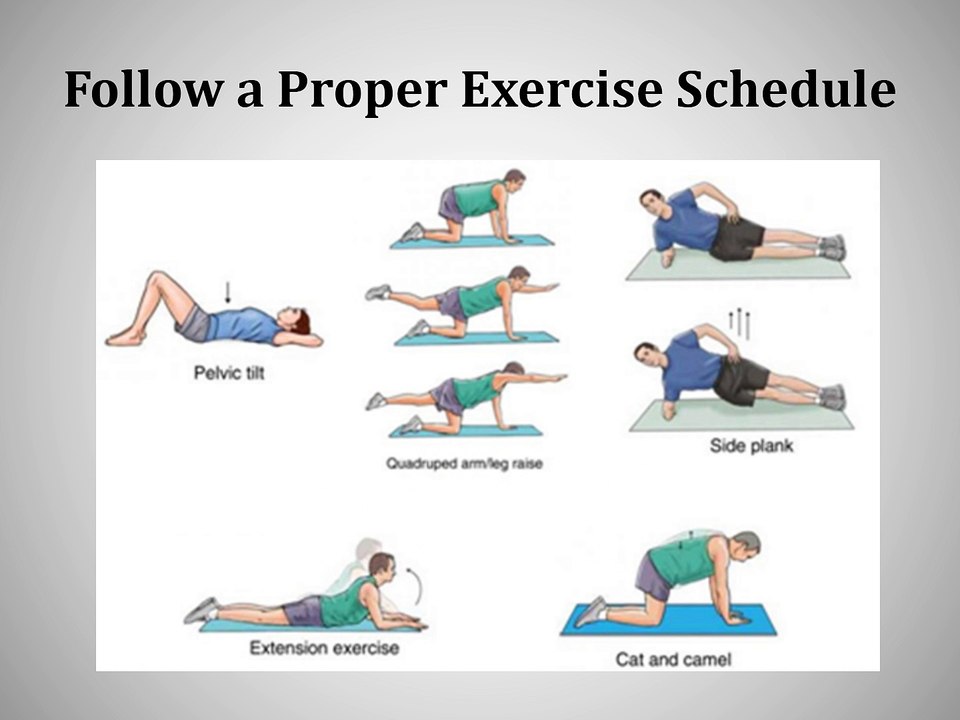 Follow a Proper Exercise Schedule

Pelvic tilt

Quadruped arm/leg raise

Side plank

Extension exercise

Cat and camel